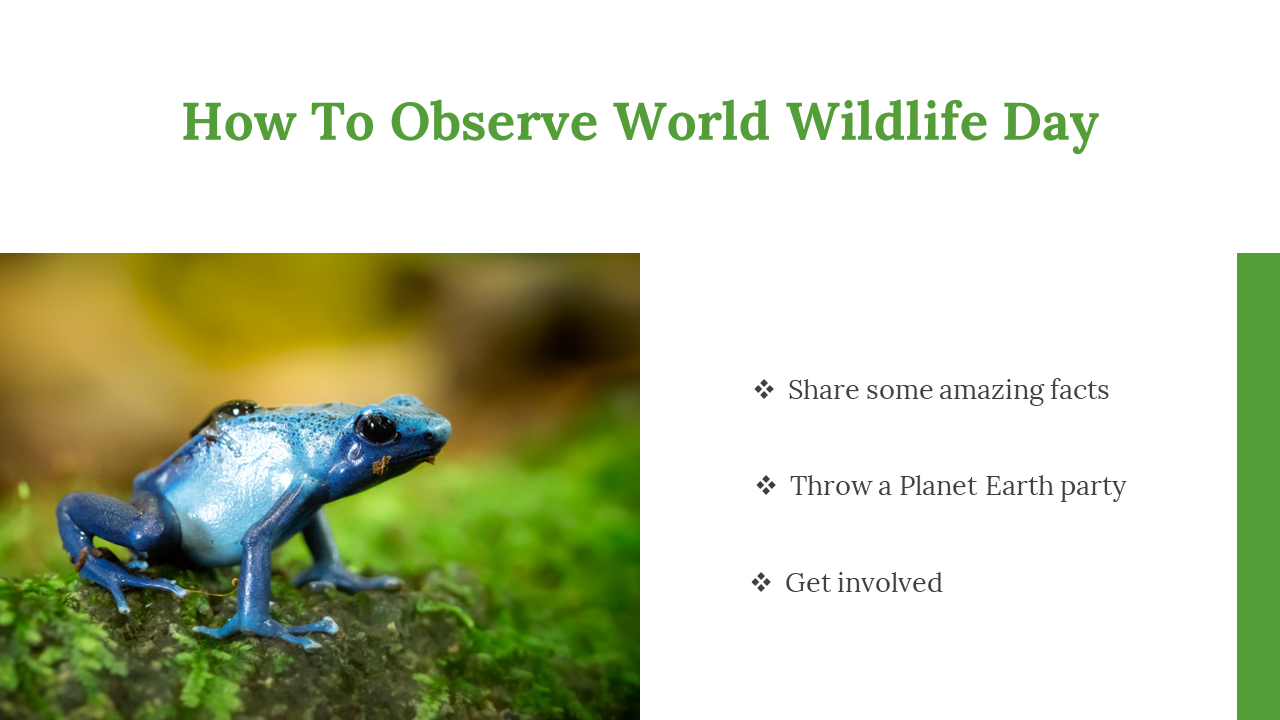 How To Observe World Wildlife Day

❖ Share some amazing facts

❖ Throw a Planet Earth party

❖ Get involved